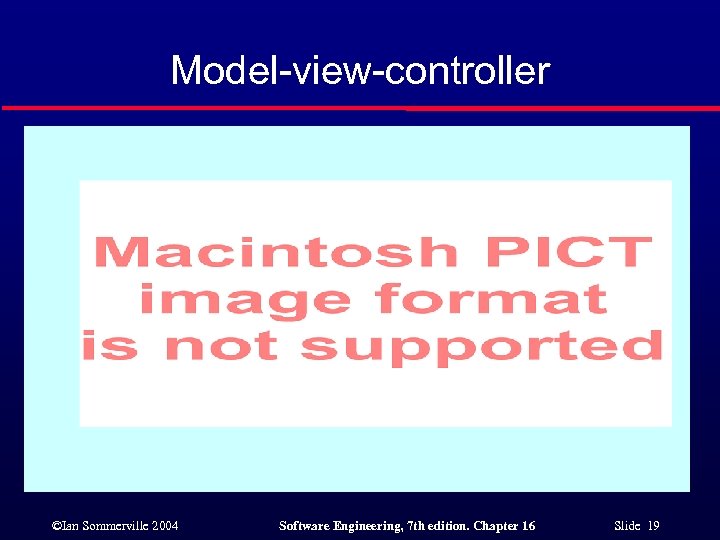 Model-view-controller

Macintosh PICT image format is not supported

©Ian Sommerville 2004

Software Engineering, 7th edition. Chapter 16

Slide 19